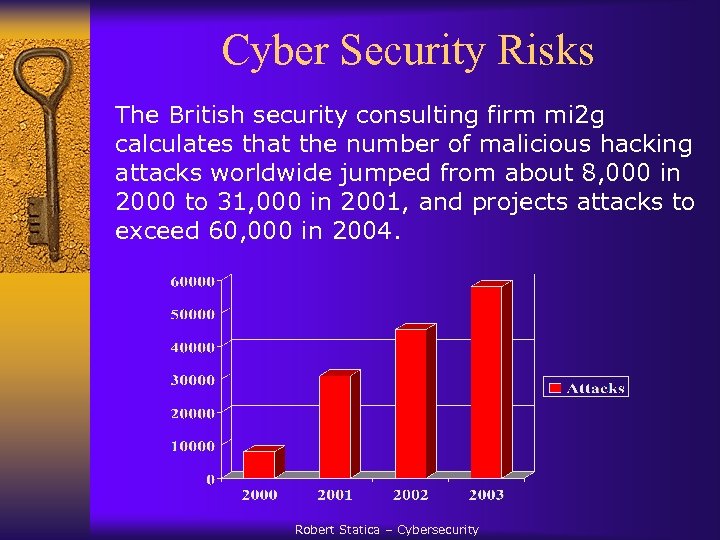 Cyber Security Risks

The British security consulting firm mi2g calculates that the number of malicious hacking attacks worldwide jumped from about 8,000 in 2000 to 31,000 in 2001, and projects attacks to exceed 60,000 in 2004.

60000
50000
40000
30000
20000
10000
0

2000 2001 2002 2003

Attacks

Robert Statica – Cybersecurity